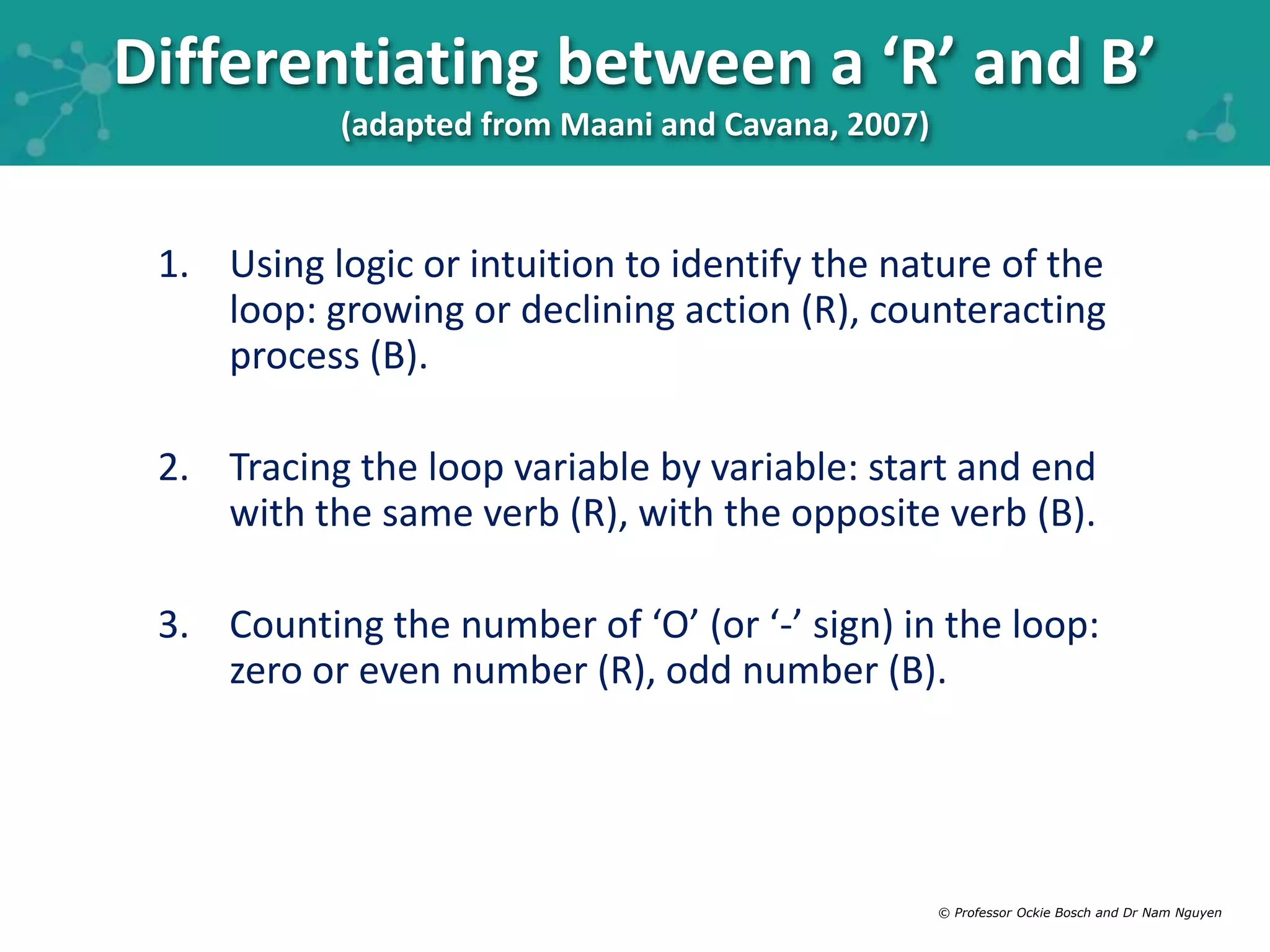 Differentiating between a ‘R’ and B’
(adapted from Maani and Cavana, 2007)

1. Using logic or intuition to identify the nature of the loop: growing or declining action (R), counteracting process (B).

2. Tracing the loop variable by variable: start and end with the same verb (R), with the opposite verb (B).

3. Counting the number of ‘O’ (or ‘-’ sign) in the loop: zero or even number (R), odd number (B).

© Professor Ockie Bosch and Dr Nam Nguyen